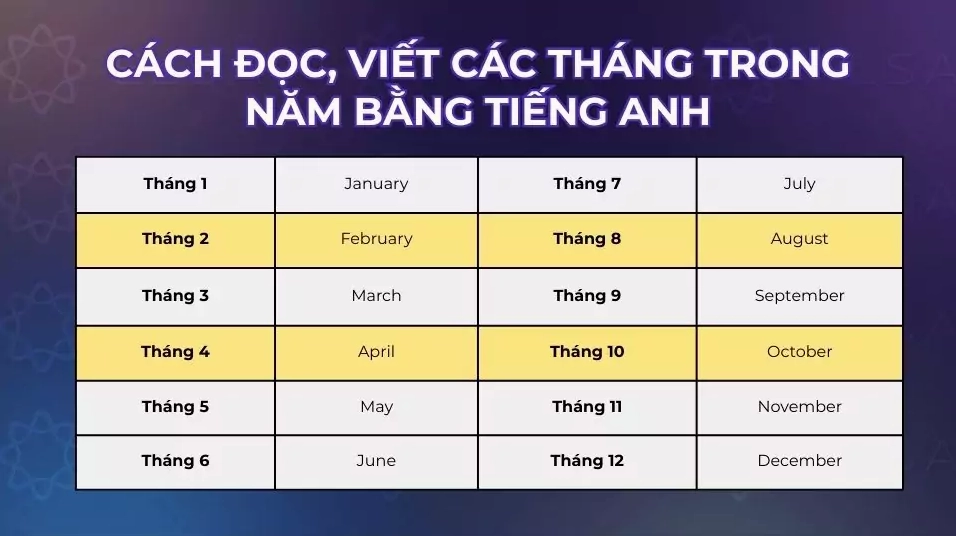 CÁCH ĐỌC, VIẾT CÁC THÁNG TRONG NĂM BẰNG TIẾNG ANH

| Tháng 1 | January | Tháng 7 | July |
|---|---|---|---|
| Tháng 2 | February | Tháng 8 | August |
| Tháng 3 | March | Tháng 9 | September |
| Tháng 4 | April | Tháng 10 | October |
| Tháng 5 | May | Tháng 11 | November |
| Tháng 6 | June | Tháng 12 | December |